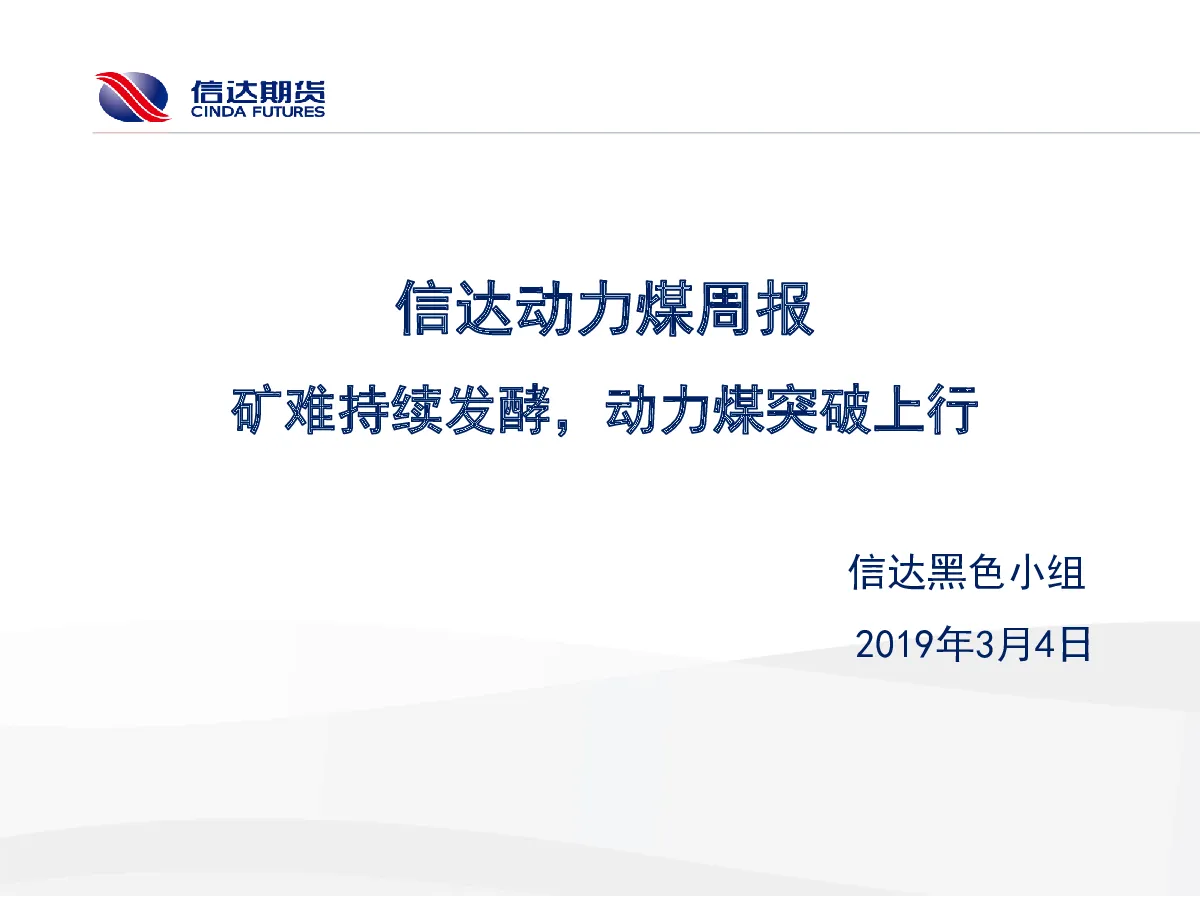 信达期货
CINDA FUTURES

信达动力煤周报

矿难持续发酵，动力煤突破上行

信达黑色小组

2019年3月4日